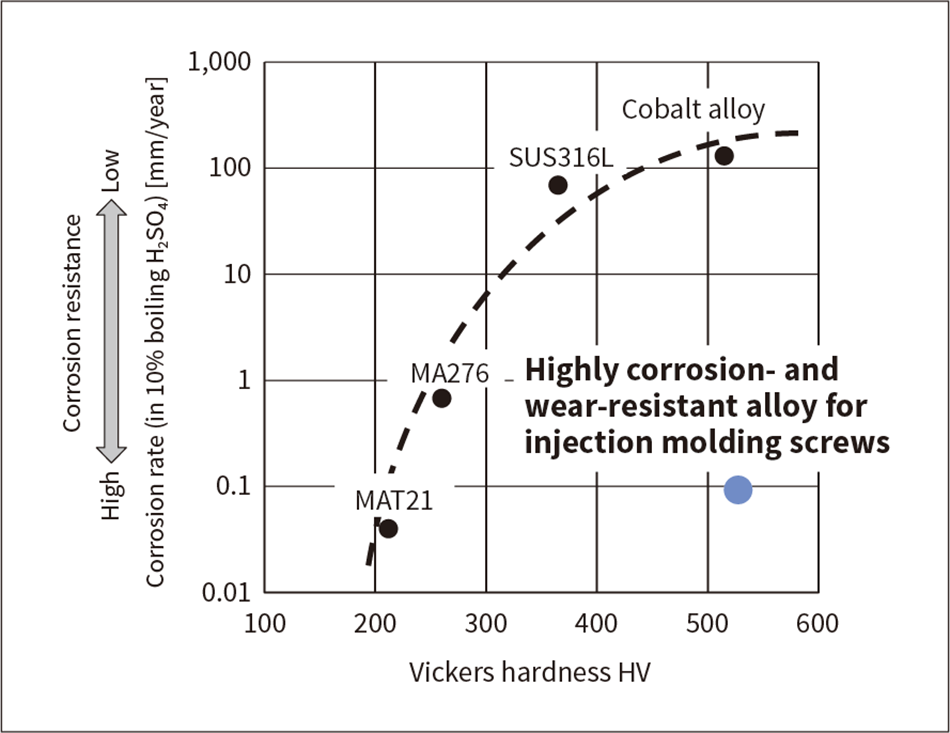 Corrosion resistance

Low

High

Corrosion rate (in 10% boiling $H_2SO_4$) [mm/year]

1,000

100

10

1

0.1

0.01

Cobalt alloy

SUS316L

MA276

MAT21

Highly corrosion- and wear-resistant alloy for injection molding screws

100

200

300

400

500

600

Vickers hardness HV